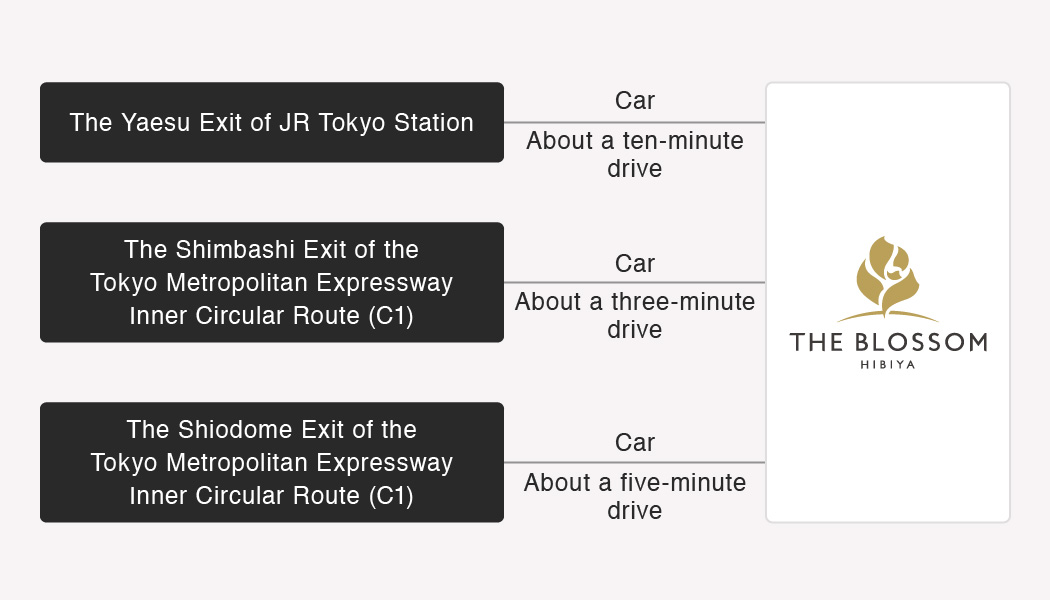 The Yaesu Exit of JR Tokyo Station

Car

About a ten-minute drive

The Shimbashi Exit of the Tokyo Metropolitan Expressway Inner Circular Route (C1)

Car

About a three-minute drive

The Shiodome Exit of the Tokyo Metropolitan Expressway Inner Circular Route (C1)

Car

About a five-minute drive

THE BLOSSOM
HIBIYA